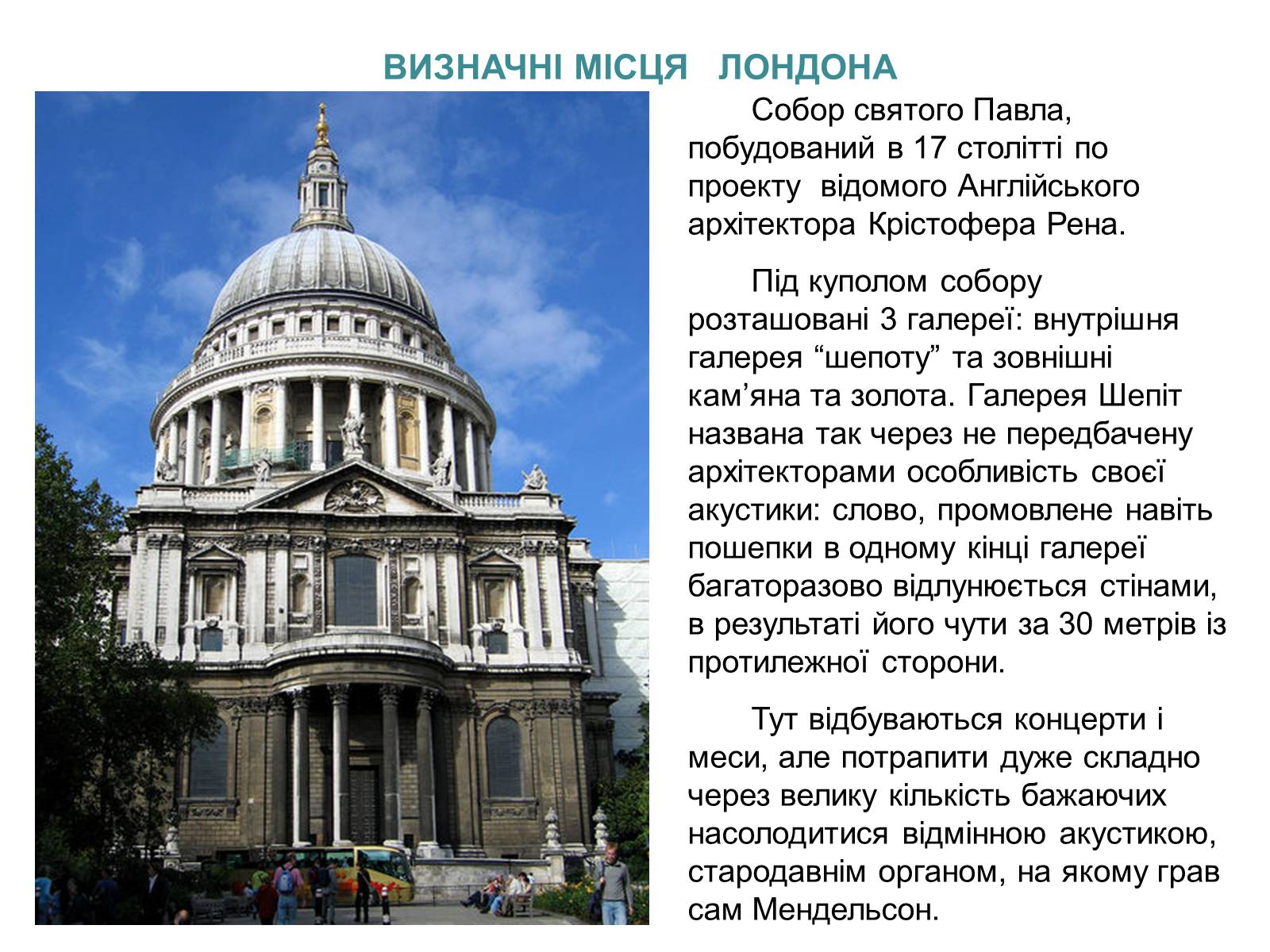 ВИЗНАЧНІ МІСЦЯ ЛОНДОНА

Собор святого Павла, побудований в 17 столітті по проекту відомого Англійського архітектора Крістофера Рена.

Під куполом собору розташовані 3 галереї: внутрішня галерея “шепоту” та зовнішні кам’яна та золота. Галерея Шепіт названа так через не передбачену архітекторами особливість своєї акустики: слово, промовлене навіть пошепки в одному кінці галереї багаторазово відлунюється стінами, в результаті його чути за 30 метрів із протилежної сторони.

Тут відбуваються концерти і меси, але потрапити дуже складно через велику кількість бажаючих насолодитися відмінною акустикою, стародавнім органом, на якому грав сам Мендельсон.